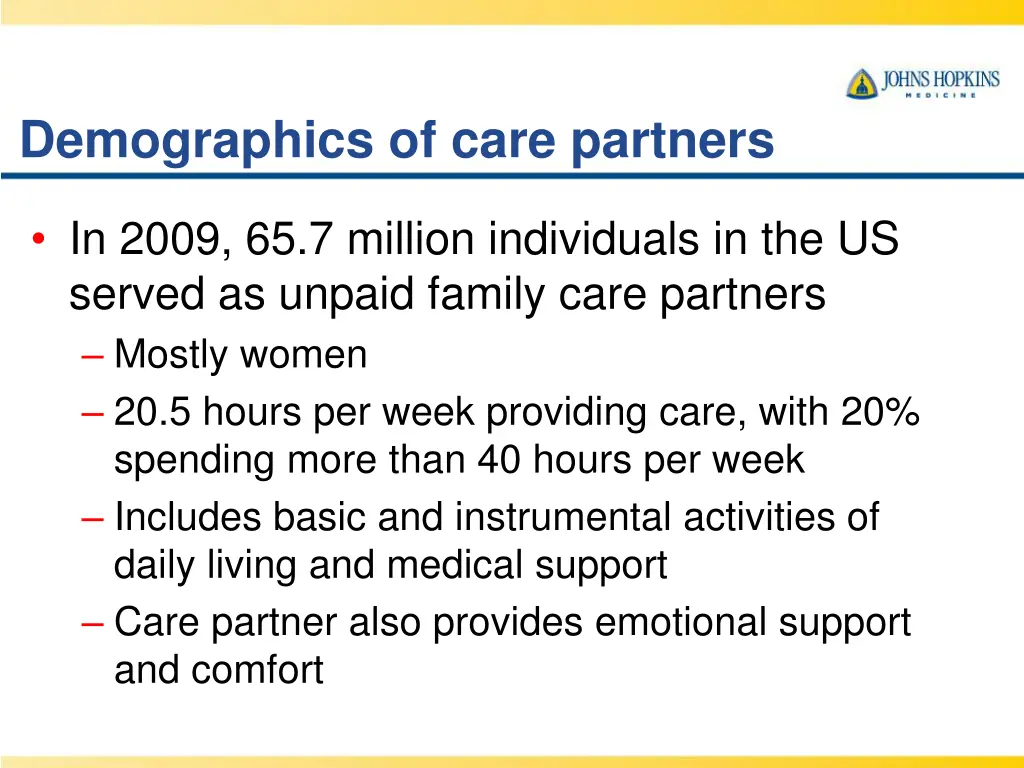 JOHNS HOPKINS
MEDICINE

Demographics of care partners

• In 2009, 65.7 million individuals in the US served as unpaid family care partners
– Mostly women
– 20.5 hours per week providing care, with 20% spending more than 40 hours per week
– Includes basic and instrumental activities of daily living and medical support
– Care partner also provides emotional support and comfort